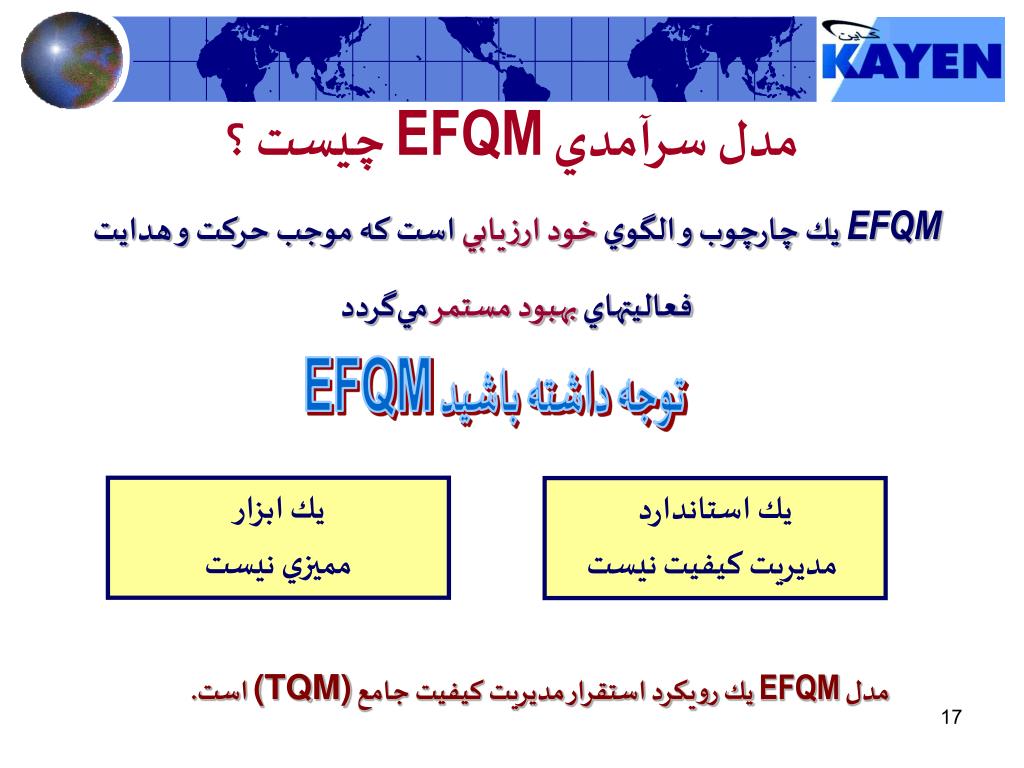 KAYEN

مدل سرآمدي EFQM چيست ؟

EFQM يك چارچوب و الگوي خود ارزيابي است كه موجب حركت و هدايت فعاليتهاي بهبود مستمر مي‌گردد

توجه داشته باشيد EFQM

يك استاندارد مديريت كيفيت نيست

يك ابزار مميزي نيست

مدل EFQM يك رويكرد استقرار مديريت كيفيت جامع (TQM) است.

17